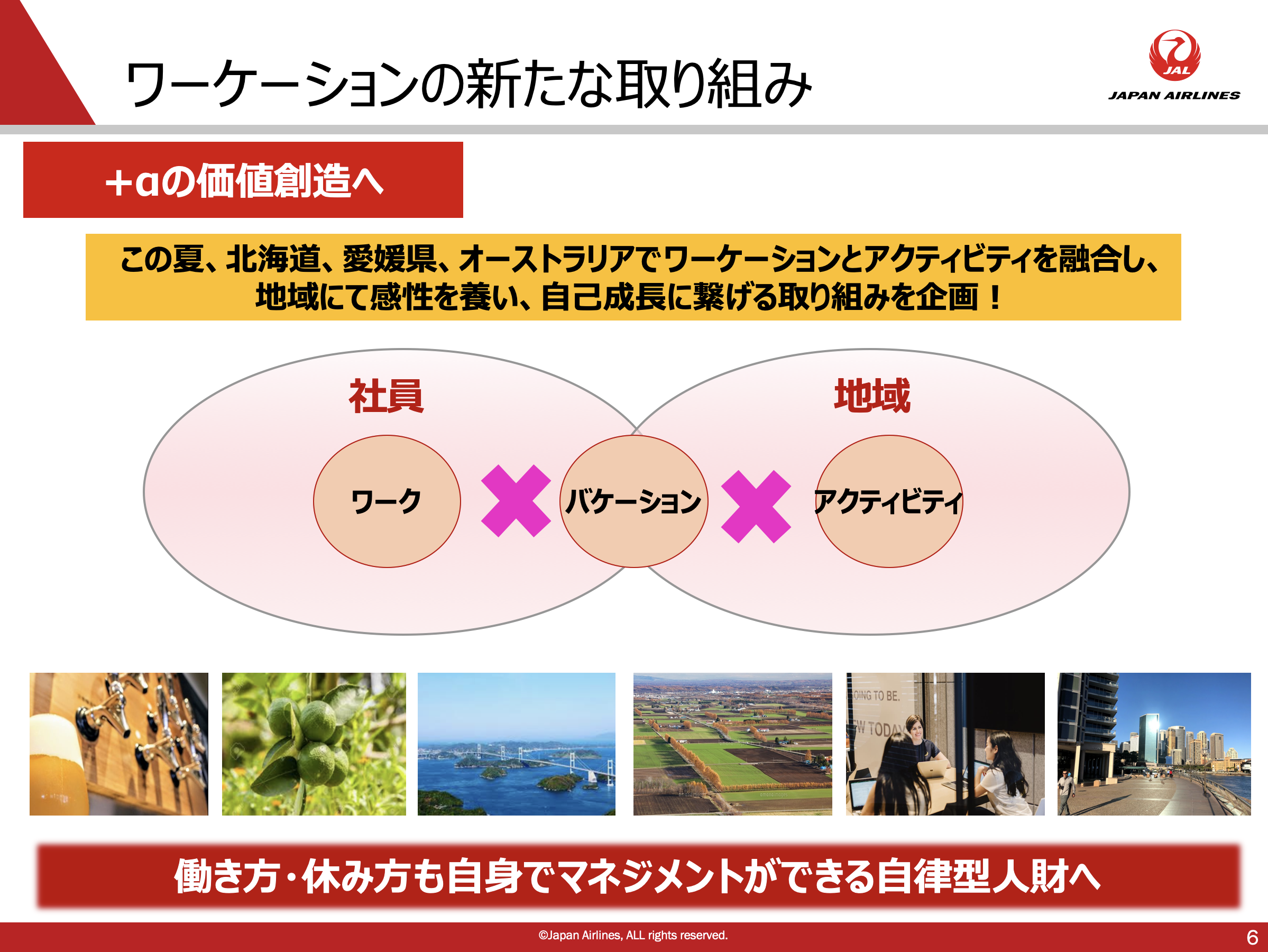 ワーケーションの新たな取り組み

JAL
JAPAN AIRLINES

+αの価値創造へ

この夏、北海道、愛媛県、オーストラリアでワーケーションとアクティビティを融合し、地域にて感性を養い、自己成長に繋げる取り組みを企画！

社員

地域

ワーク

バケーション

アクティビティ

OING TO BE.
W TODAY

働き方・休み方も自身でマネジメントができる自律型人財へ

©Japan Airlines, ALL rights reserved.

6